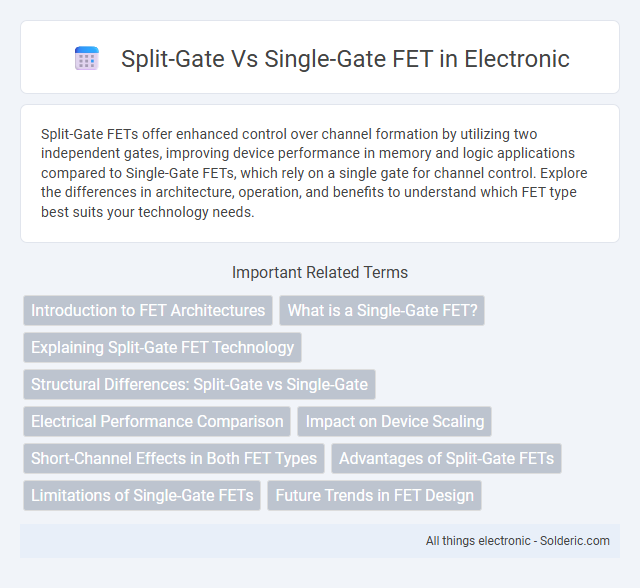 Split-Gate Vs Single-Gate FET in Electronic

Split-Gate FETs offer enhanced control over channel formation by utilizing two independent gates, improving device performance in memory and logic applications compared to Single-Gate FETs, which rely on a single gate for channel control. Explore the differences in architecture, operation, and benefits to understand which FET type best suits your technology needs.

Important Related Terms

Introduction to FET Architectures
What is a Single-Gate FET?
Explaining Split-Gate FET Technology
Structural Differences: Split-Gate vs Single-Gate
Electrical Performance Comparison
Impact on Device Scaling
Short-Channel Effects in Both FET Types
Advantages of Split-Gate FETs
Limitations of Single-Gate FETs
Future Trends in FET Design

All things electronic - Solderic.com